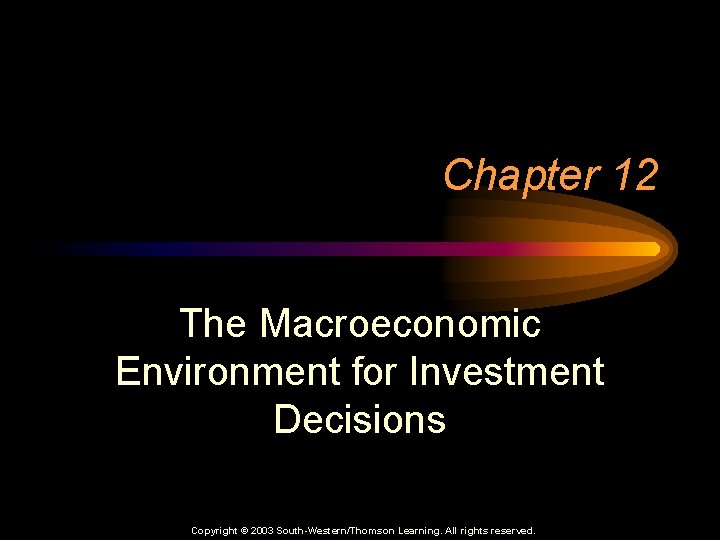 Chapter 12

The Macroeconomic Environment for Investment Decisions

Copyright © 2003 South-Western/Thomson Learning. All rights reserved.